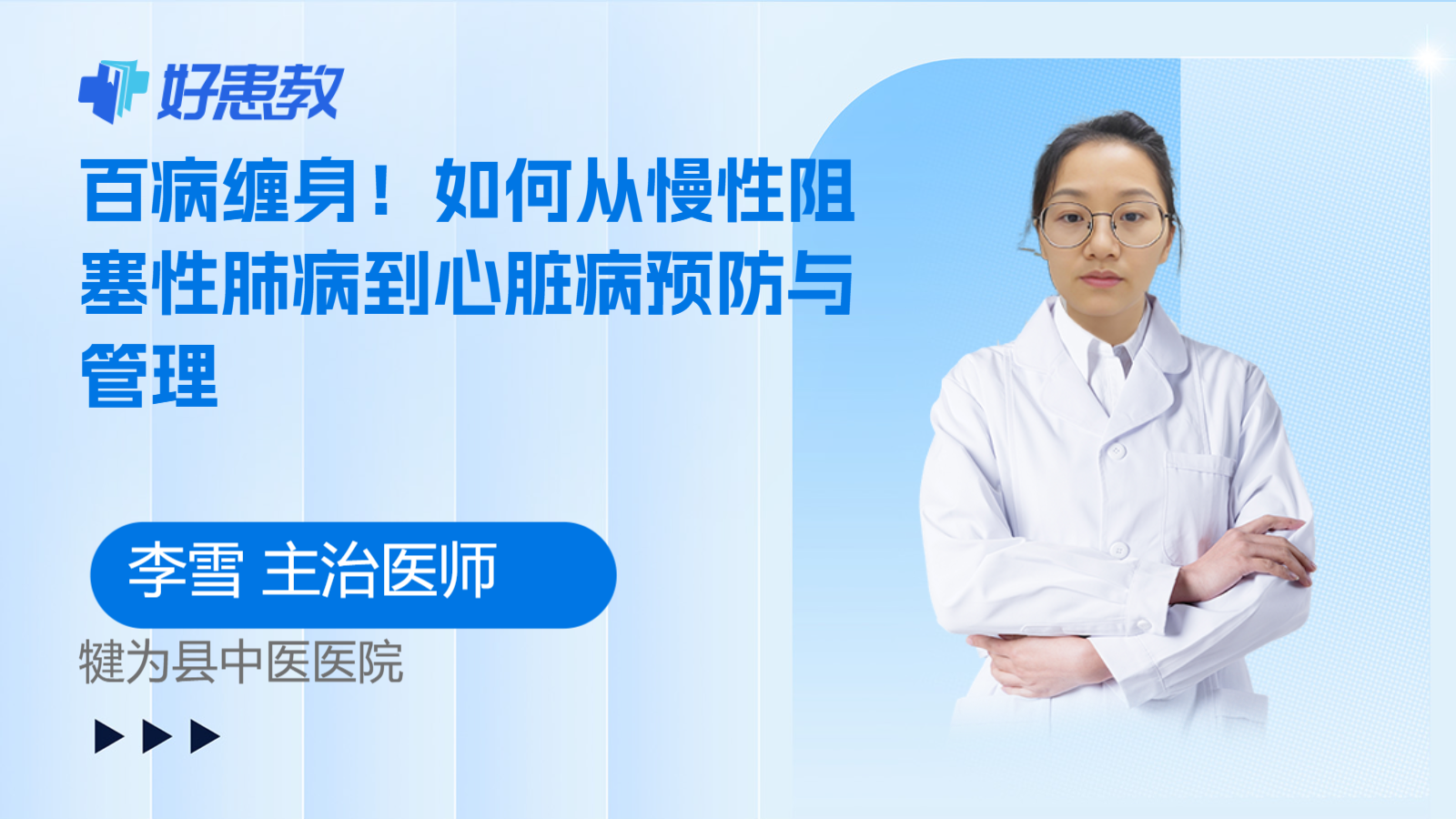 好患教

百病缠身！如何从慢性阻塞性肺病到心脏病预防与管理

李雪 主治医师

犍为县中医医院